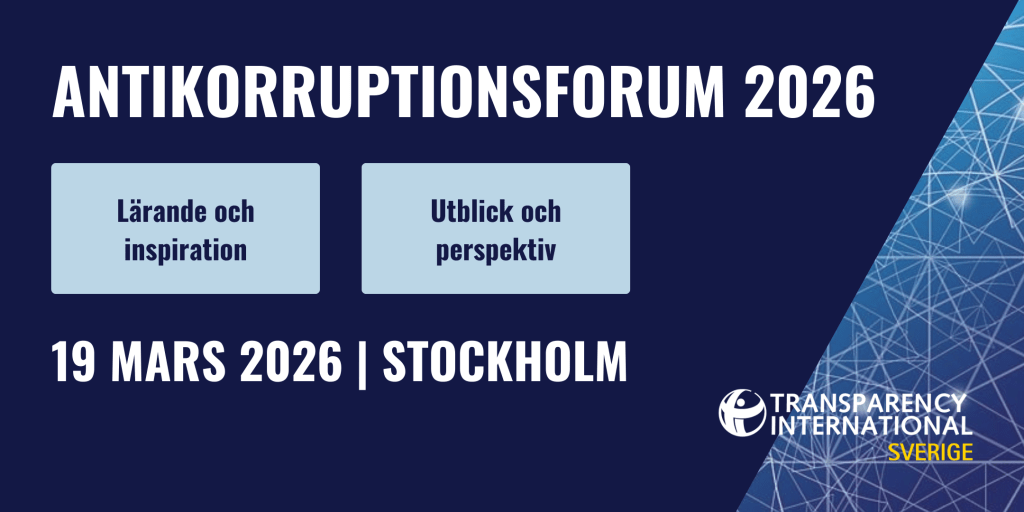 ANTIKORRUPTIONSFORUM 2026

Lärande och inspiration

Utblick och perspektiv

19 MARS 2026 | STOCKHOLM

TRANSPARENCY INTERNATIONAL
SVERIGE